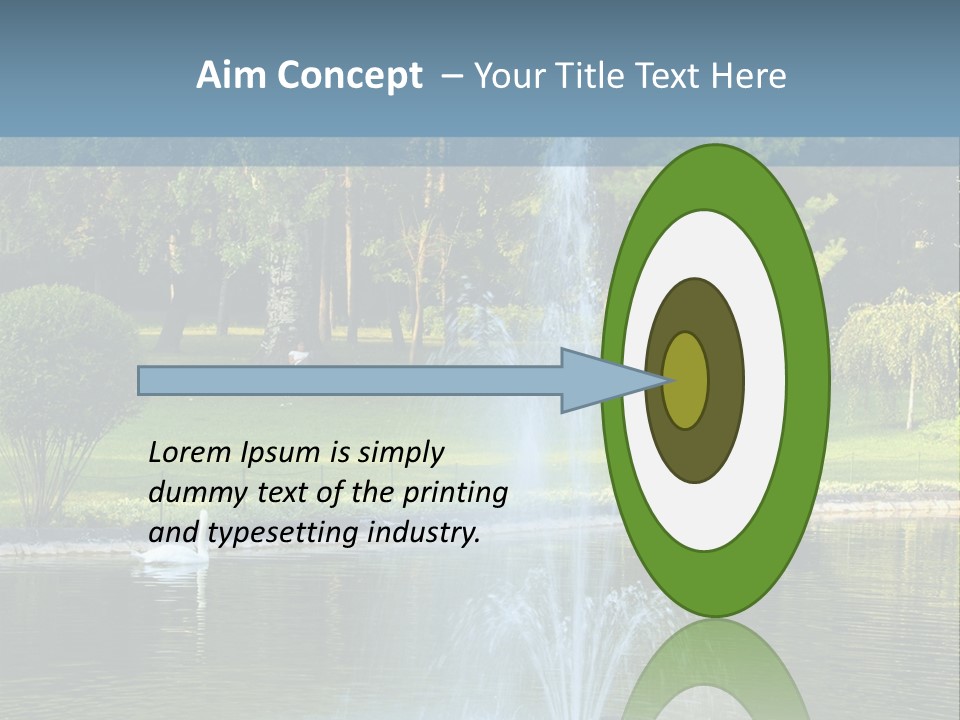 Aim Concept – Your Title Text Here

Lorem Ipsum is simply dummy text of the printing and typesetting industry.